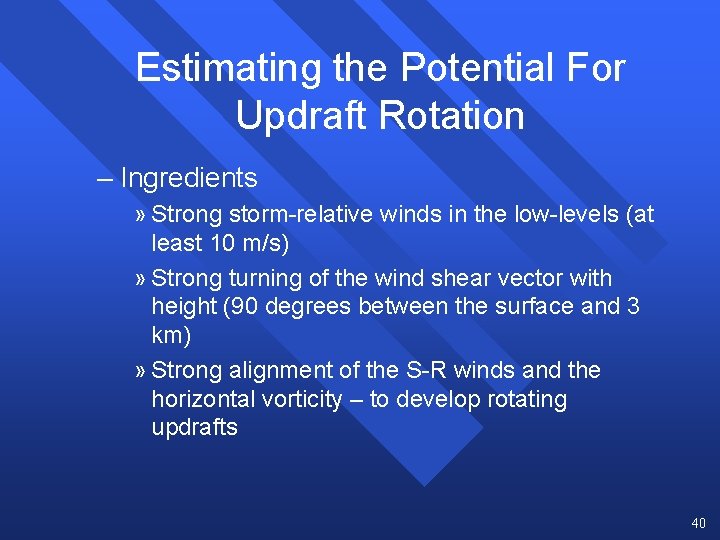 Estimating the Potential For Updraft Rotation

– Ingredients

» Strong storm-relative winds in the low-levels (at least 10 m/s)

» Strong turning of the wind shear vector with height (90 degrees between the surface and 3 km)

» Strong alignment of the S-R winds and the horizontal vorticity – to develop rotating updrafts

40